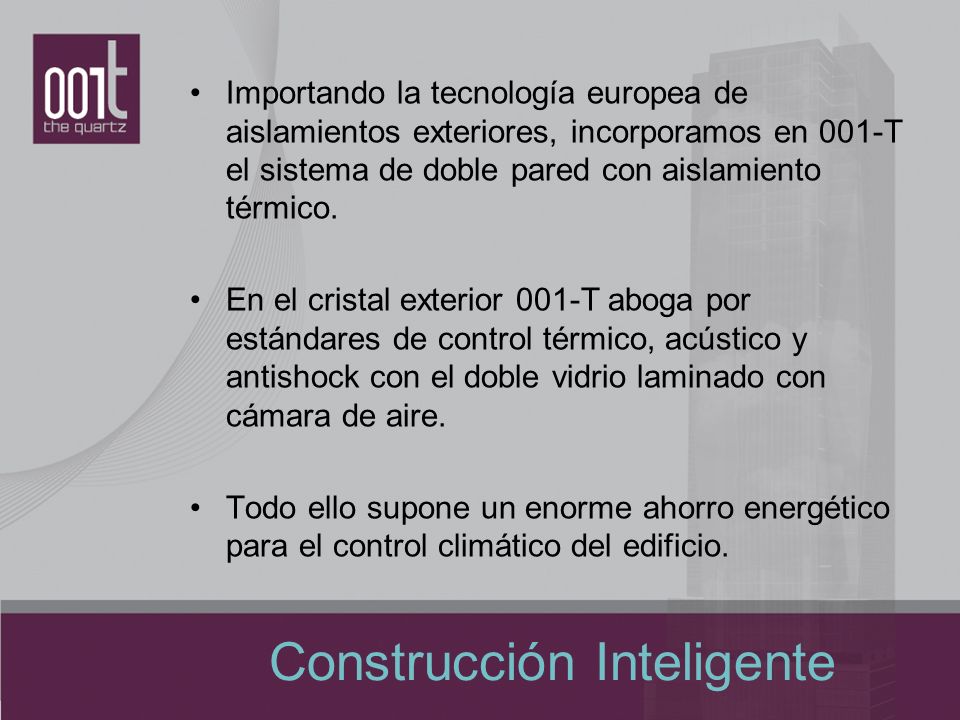 001t
the quartz

• Importando la tecnología europea de aislamientos exteriores, incorporamos en 001-T el sistema de doble pared con aislamiento térmico.

• En el cristal exterior 001-T aboga por estándares de control térmico, acústico y antishock con el doble vidrio laminado con cámara de aire.

• Todo ello supone un enorme ahorro energético para el control climático del edificio.

Construcción Inteligente